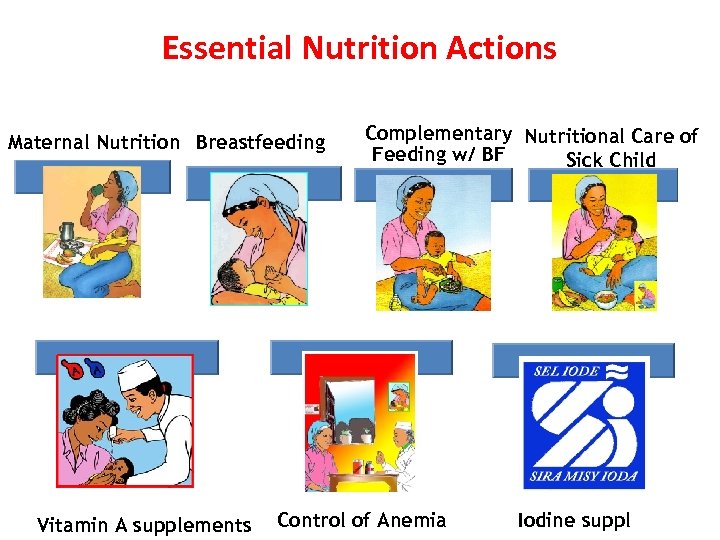 Essential Nutrition Actions

Maternal Nutrition

Breastfeeding

Complementary Feeding w/ BF

Nutritional Care of Sick Child

A A

SEL IODE

SIRA MISY IODA

Vitamin A supplements

Control of Anemia

Iodine suppl